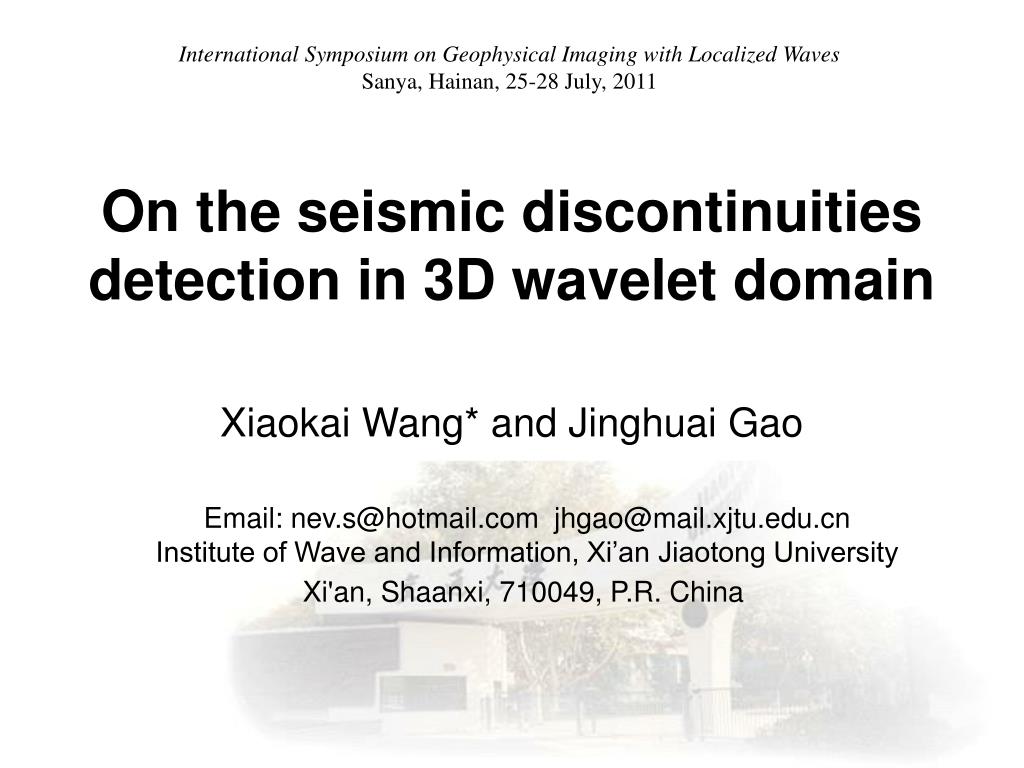 International Symposium on Geophysical Imaging with Localized Waves
Sanya, Hainan, 25-28 July, 2011

On the seismic discontinuities detection in 3D wavelet domain

Xiaokai Wang* and Jinghuai Gao

Email: nev.s@hotmail.com jhgao@mail.xjtu.edu.cn
Institute of Wave and Information, Xi’an Jiaotong University
Xi'an, Shaanxi, 710049, P.R. China